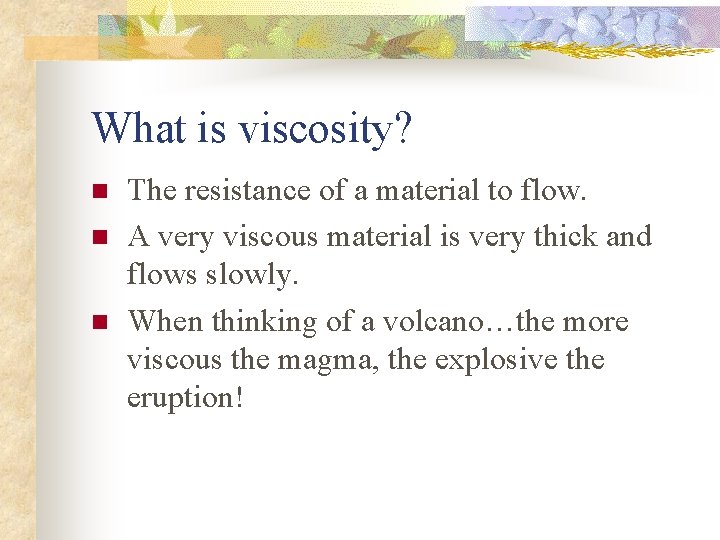 What is viscosity?

The resistance of a material to flow.

A very viscous material is very thick and flows slowly.

When thinking of a volcano…the more viscous the magma, the explosive the eruption!